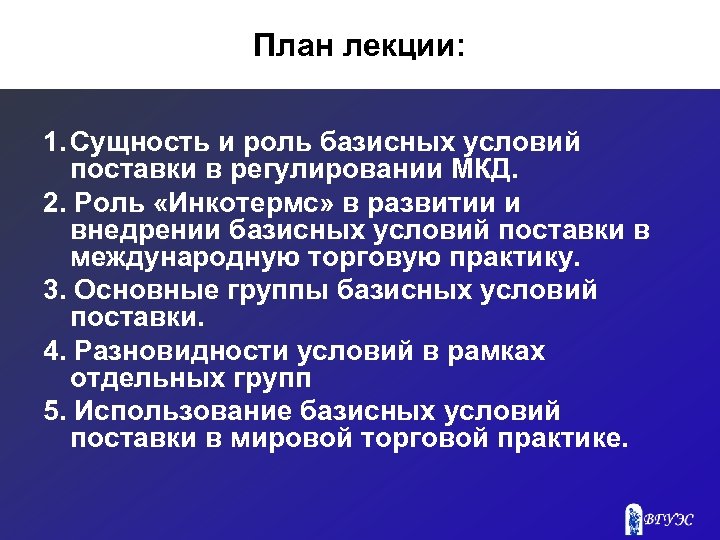 План лекции:

1. Сущность и роль базисных условий поставки в регулировании МКД.
2. Роль «Инкотермс» в развитии и внедрении базисных условий поставки в международную торговую практику.
3. Основные группы базисных условий поставки.
4. Разновидности условий в рамках отдельных групп
5. Использование базисных условий поставки в мировой торговой практике.

ВГУЭС